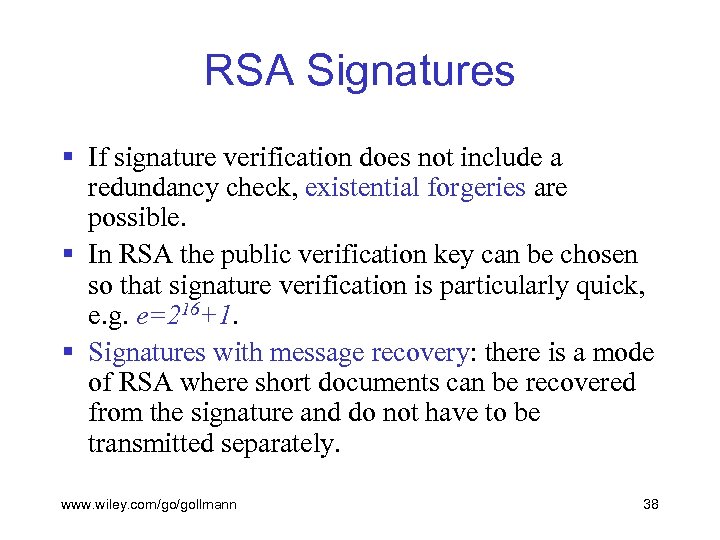 RSA Signatures

▪ If signature verification does not include a redundancy check, existential forgeries are possible.

▪ In RSA the public verification key can be chosen so that signature verification is particularly quick, e.g. $e=2^{16}+1$.

▪ Signatures with message recovery: there is a mode of RSA where short documents can be recovered from the signature and do not have to be transmitted separately.

www.wiley.com/go/gollmann

38